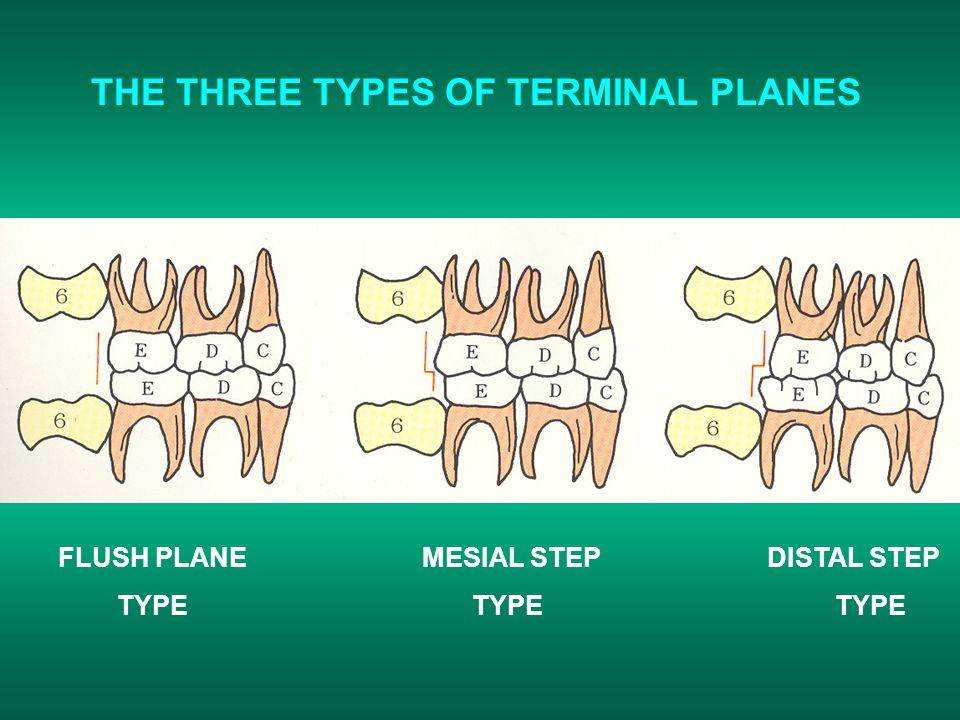 THE THREE TYPES OF TERMINAL PLANES

6
E
D
C
E
D
C
6

6
E
D
C
E
D
C
6

6
E
D
C
E
D
C
6

FLUSH PLANE TYPE

MESIAL STEP TYPE

DISTAL STEP TYPE